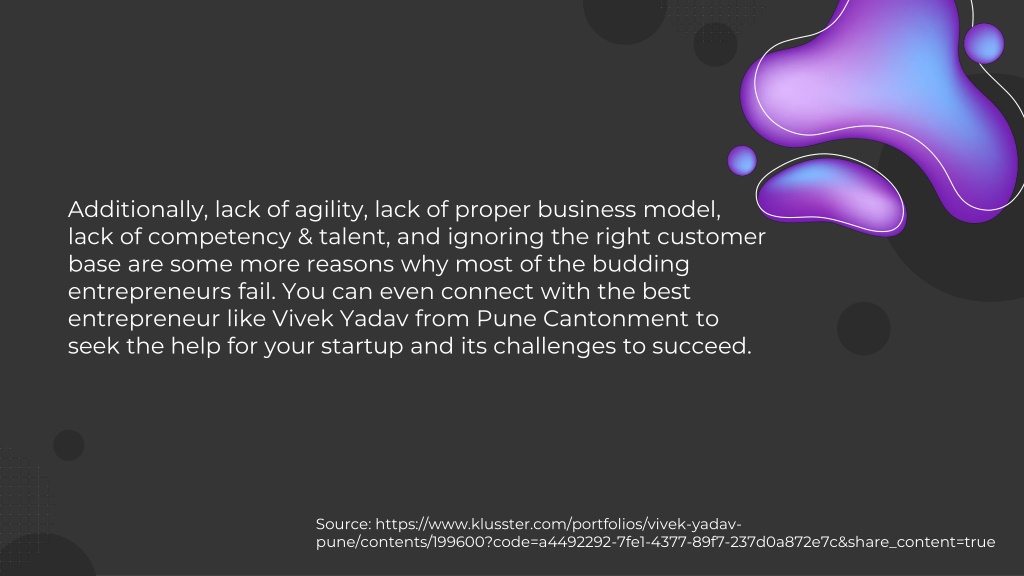 Additionally, lack of agility, lack of proper business model, lack of competency & talent, and ignoring the right customer base are some more reasons why most of the budding entrepreneurs fail. You can even connect with the best entrepreneur like Vivek Yadav from Pune Cantonment to seek the help for your startup and its challenges to succeed.

Source: https://www.klusster.com/portfolios/vivek-yadav-pune/contents/199600?code=a4492292-7fe1-4377-89f7-237d0a872e7c&share_content=true